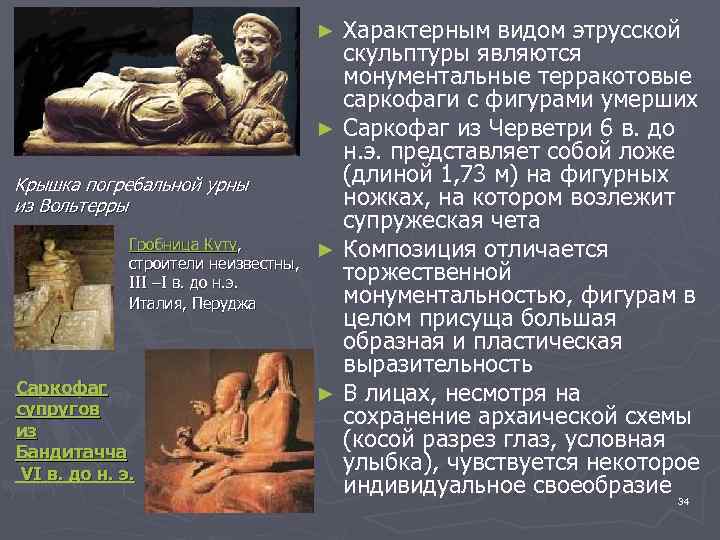 Крышка погребальной урны из Вольтерры

Гробница Куту, строители неизвестны, III –I в. до н.э. Италия, Перуджа

Саркофаг супругов из Бандитачча VI в. до н. э.

► Характерным видом этрусской скульптуры являются монументальные терракотовые саркофаги с фигурами умерших

► Саркофаг из Черветри 6 в. до н.э. представляет собой ложе (длиной 1,73 м) на фигурных ножках, на котором возлежит супружеская чета

► Композиция отличается торжественной монументальностью, фигурам в целом присуща большая образная и пластическая выразительность

► В лицах, несмотря на сохранение архаической схемы (косой разрез глаз, условная улыбка), чувствуется некоторое индивидуальное своеобразие

34